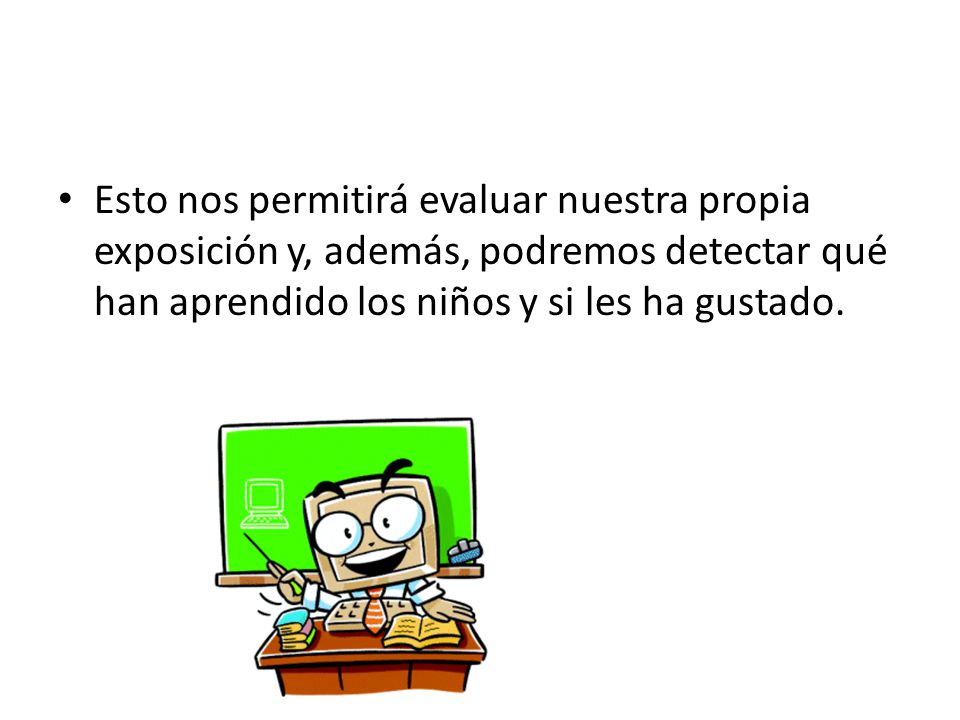 • Esto nos permitirá evaluar nuestra propia exposición y, además, podremos detectar qué han aprendido los niños y si les ha gustado.